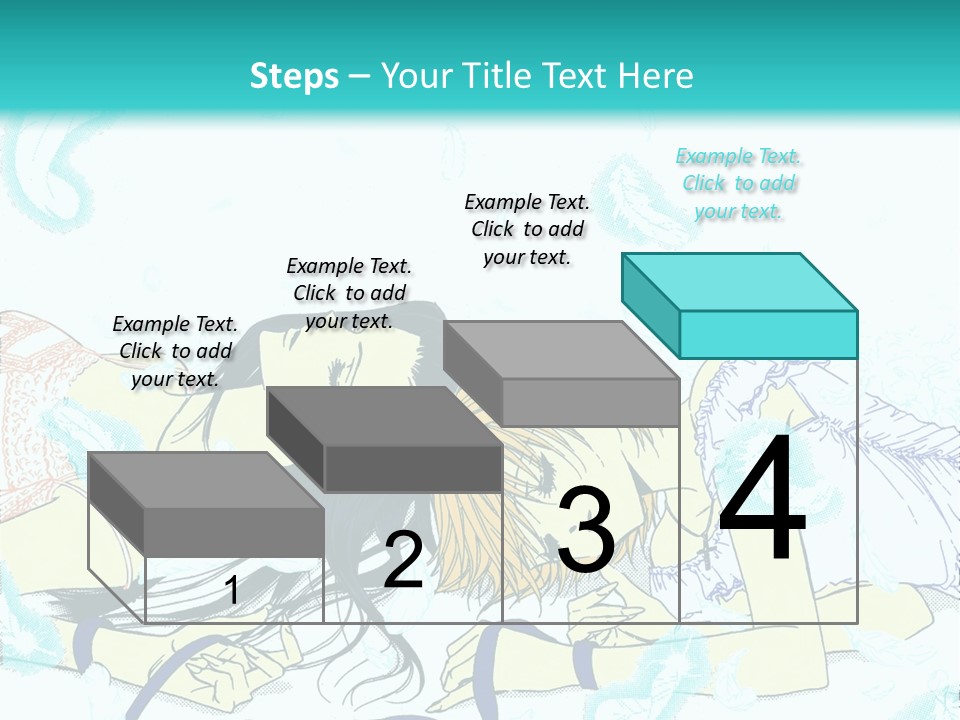 Steps – Your Title Text Here

Example Text. Click to add your text.

Example Text. Click to add your text.

Example Text. Click to add your text.

Example Text. Click to add your text.

1

2

3

4